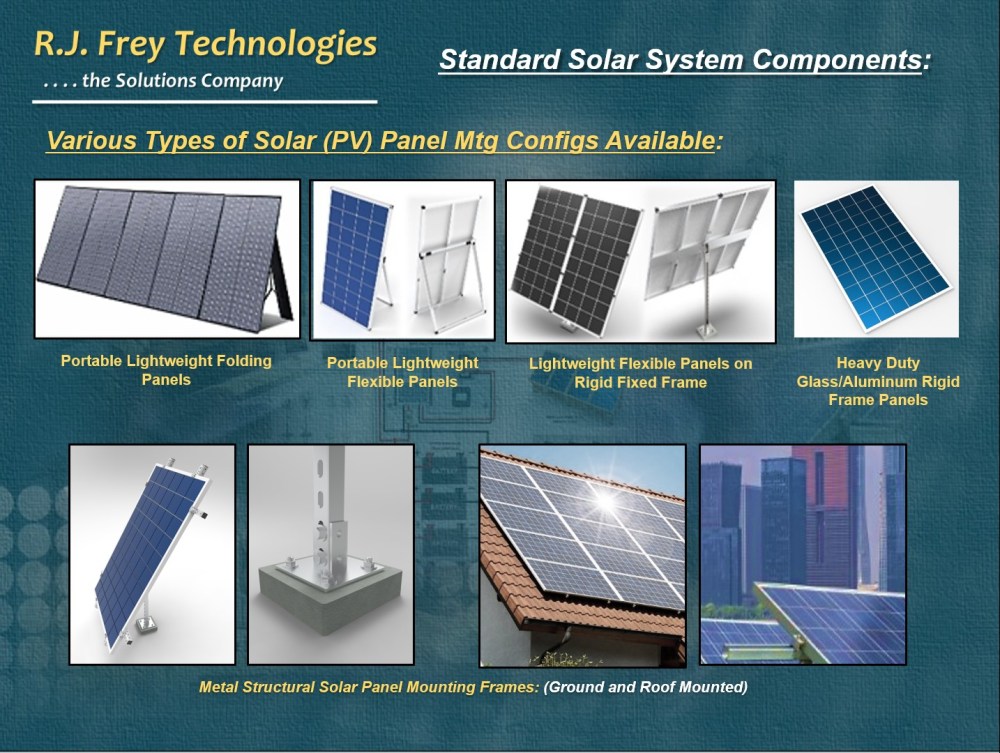 R.J. Frey Technologies
. . . . the Solutions Company

Standard Solar System Components:

Various Types of Solar (PV) Panel Mtg Configs Available:

Portable Lightweight Folding Panels

Portable Lightweight Flexible Panels

Lightweight Flexible Panels on Rigid Fixed Frame

Heavy Duty Glass/Aluminum Rigid Frame Panels

Metal Structural Solar Panel Mounting Frames: (Ground and Roof Mounted)